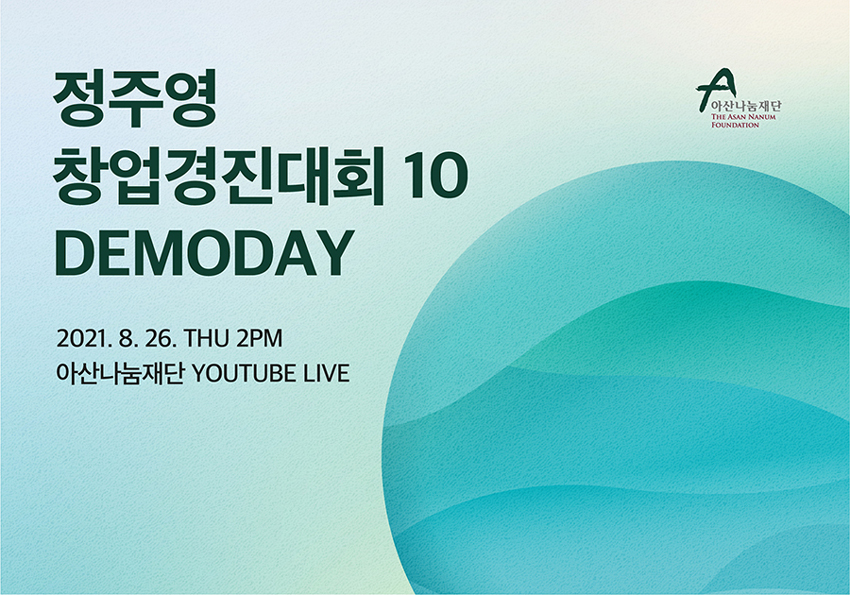 정주영
창업경진대회 10
DEMODAY

2021. 8. 26. THU 2PM
아산나눔재단 YOUTUBE LIVE

A 아산나눔재단
THE ASAN NANUM FOUNDATION